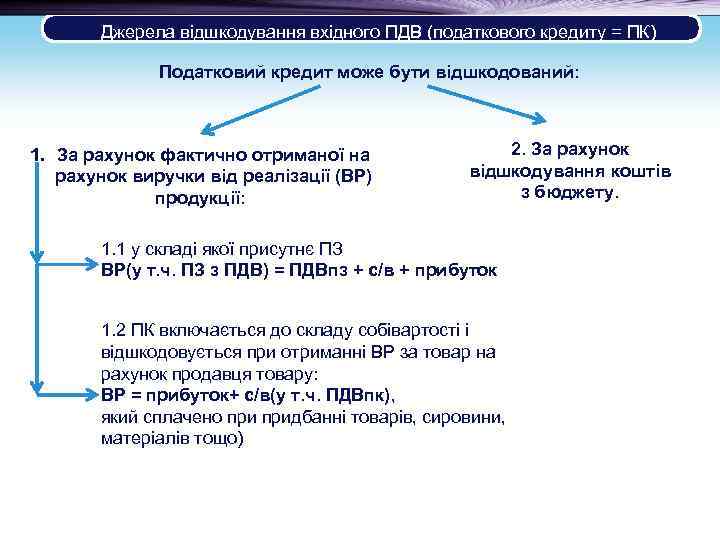 Джерела відшкодування вхідного ПДВ (податкового кредиту = ПК)

Податковий кредит може бути відшкодований:

1. За рахунок фактично отриманої на рахунок виручки від реалізації (ВР) продукції:

2. За рахунок відшкодування коштів з бюджету.

1.1 у складі якої присутнє ПЗ
ВР(у т.ч. ПЗ з ПДВ) = ПДВпз + с/в + прибуток

1.2 ПК включається до складу собівартості і відшкодовується при отриманні ВР за товар на рахунок продавця товару:
ВР = прибуток+ с/в(у т.ч. ПДВпк),
який сплачено при придбанні товарів, сировини, матеріалів тощо)